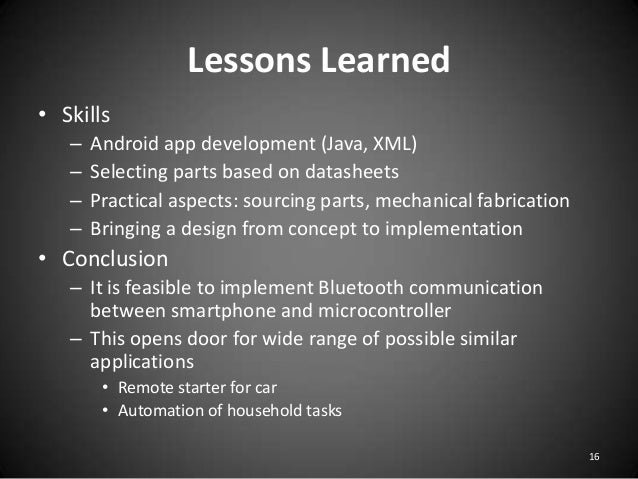 Lessons Learned

• Skills
– Android app development (Java, XML)
– Selecting parts based on datasheets
– Practical aspects: sourcing parts, mechanical fabrication
– Bringing a design from concept to implementation
• Conclusion
– It is feasible to implement Bluetooth communication between smartphone and microcontroller
– This opens door for wide range of possible similar applications
• Remote starter for car
• Automation of household tasks

16